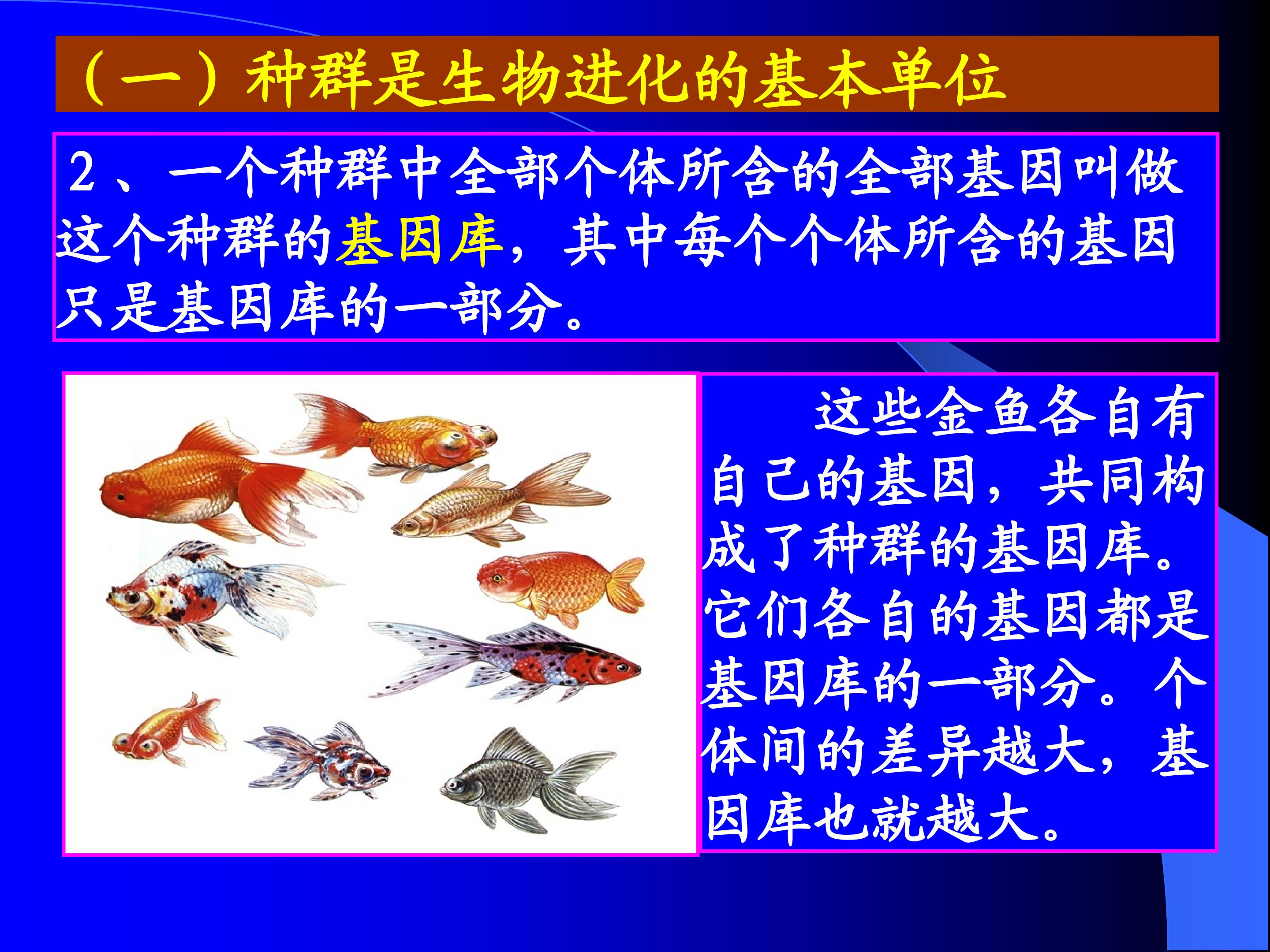 （一）种群是生物进化的基本单位

2、一个种群中全部个体所含的全部基因叫做这个种群的基因库，其中每个个体所含的基因只是基因库的一部分。

这些金鱼各自有自己的基因，共同构成了种群的基因库。它们各自的基因都是基因库的一部分。个体间的差异越大，基因库也就越大。